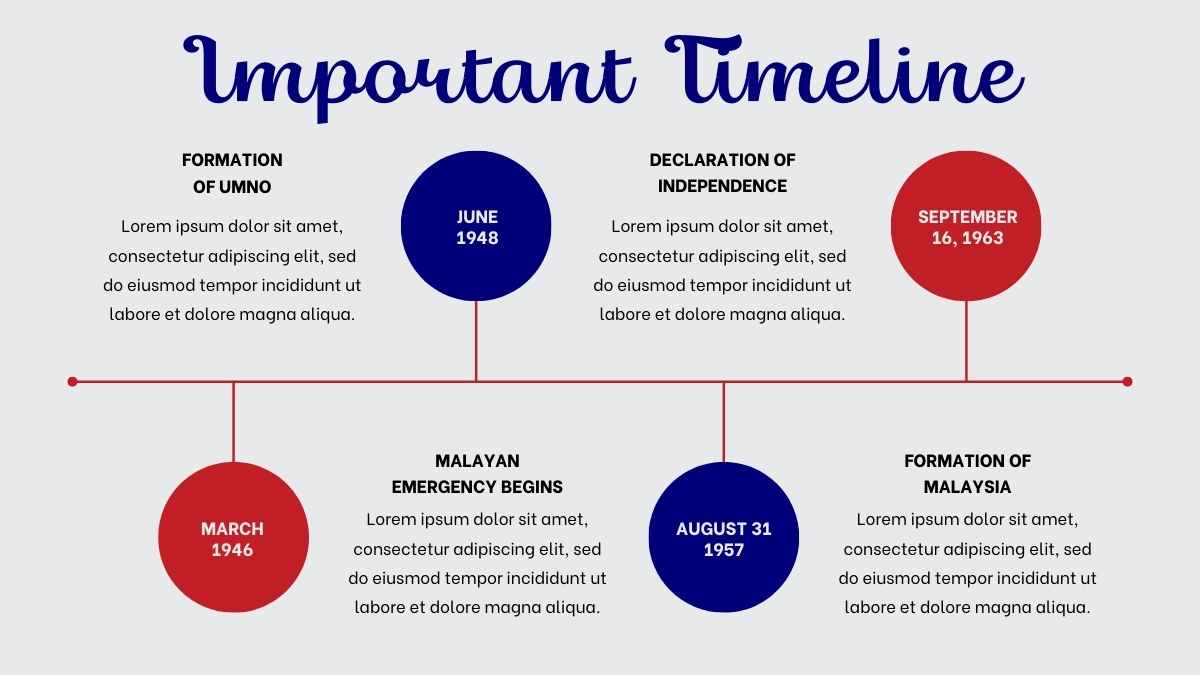 Important Timeline

FORMATION OF UMNO

Lorem ipsum dolor sit amet, consectetur adipiscing elit, sed do eiusmod tempor incididunt ut labore et dolore magna aliqua.

JUNE 1948

DECLARATION OF INDEPENDENCE

Lorem ipsum dolor sit amet, consectetur adipiscing elit, sed do eiusmod tempor incididunt ut labore et dolore magna aliqua.

SEPTEMBER 16, 1963

MARCH 1946

MALAYAN EMERGENCY BEGINS

Lorem ipsum dolor sit amet, consectetur adipiscing elit, sed do eiusmod tempor incididunt ut labore et dolore magna aliqua.

AUGUST 31 1957

FORMATION OF MALAYSIA

Lorem ipsum dolor sit amet, consectetur adipiscing elit, sed do eiusmod tempor incididunt ut labore et dolore magna aliqua.